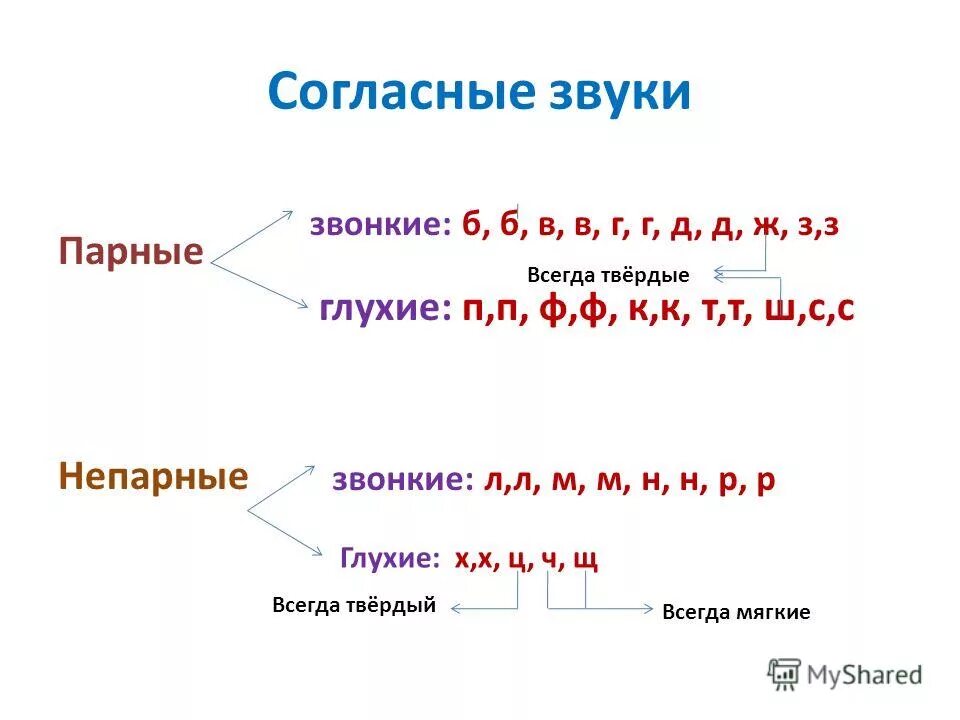 Согласные звуки

Парные

звонкие: б, б, в, в, г, г, д, д, ж, з,з

Всегда твёрдые

глухие: п,п, ф,ф, к,к, т,т, ш,с,с

Непарные

звонкие: л,л, м, м, н, н, р, р

Глухие: х,х, ц, ч, щ

Всегда твёрдый

Всегда мягкие

MyShared